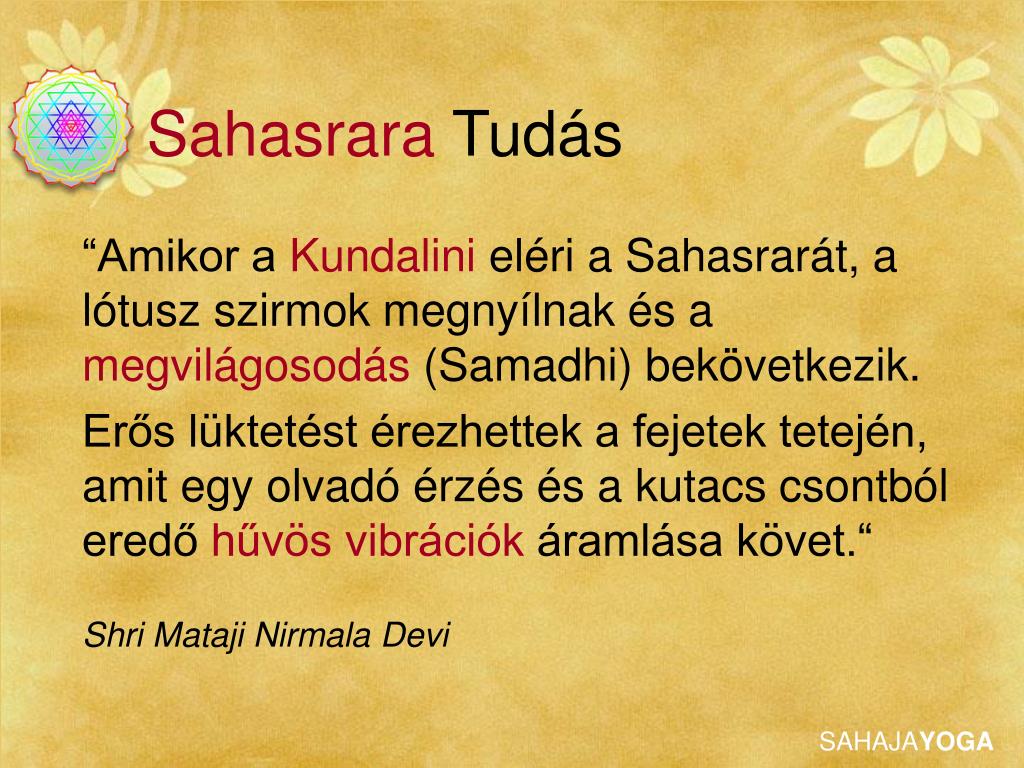 Sahasrara Tudás

“Amikor a Kundalini eléri a Sahasrarát, a lótusz szirmok megnyílnak és a megvilágosodás (Samadhi) bekövetkezik.

Erős lüktetést érezhettek a fejetek tetején, amit egy olvadó érzés és a kutacs csontból eredő hűvös vibrációk áramlása követ.“

Shri Mataji Nirmala Devi

SAHAJAYOGA